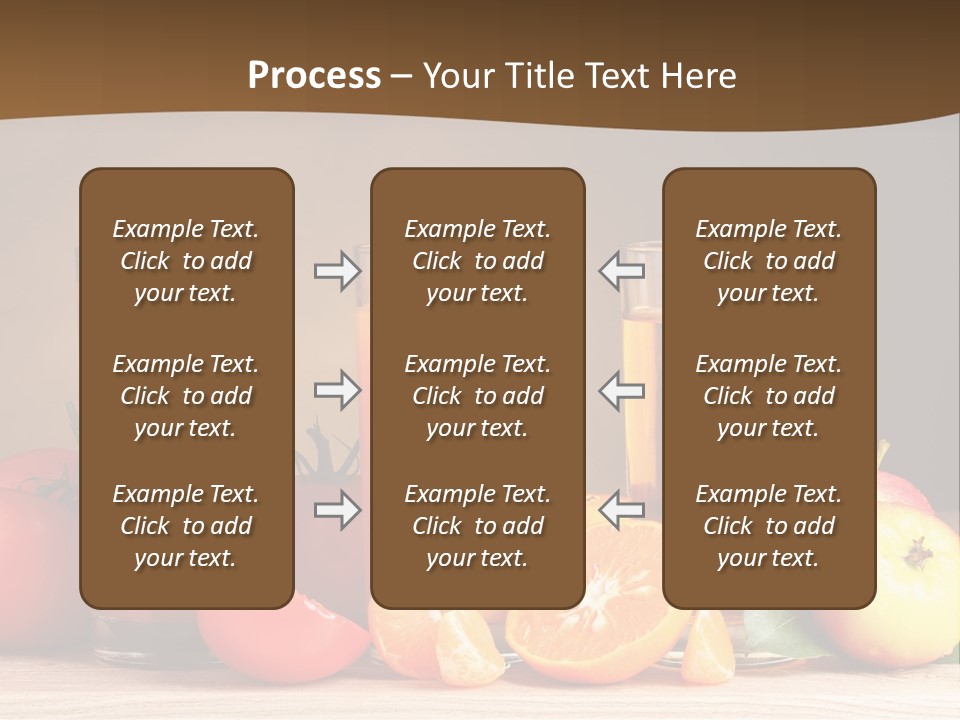 Process – Your Title Text Here

Example Text. Click to add your text.

Example Text. Click to add your text.

Example Text. Click to add your text.

Example Text. Click to add your text.

Example Text. Click to add your text.

Example Text. Click to add your text.

Example Text. Click to add your text.

Example Text. Click to add your text.

Example Text. Click to add your text.